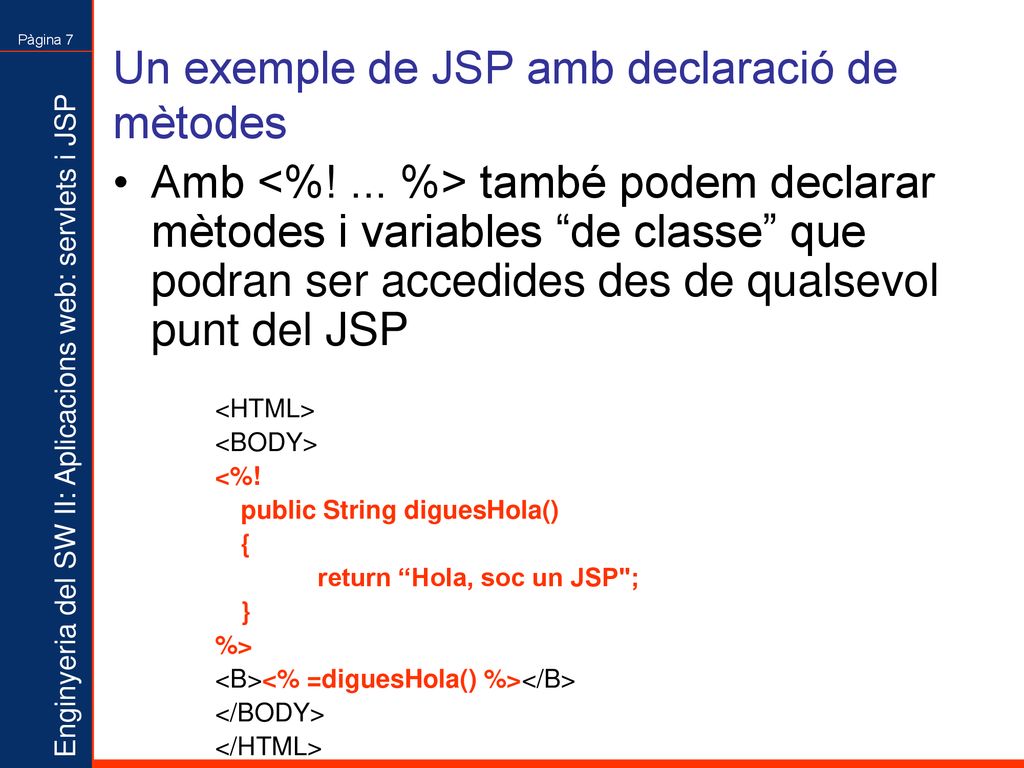 Pàgina 7

Enginyeria del SW II: Aplicacions web: servlets i JSP

Un exemple de JSP amb declaració de mètodes

• Amb <%! ... %> també podem declarar mètodes i variables “de classe” que podran ser accedides des de qualsevol punt del JSP

<HTML>
<BODY>
<%!
public String diguesHola()
{
return “Hola, soc un JSP";
}
%>
<B><% =diguesHola() %></B>
</BODY>
</HTML>